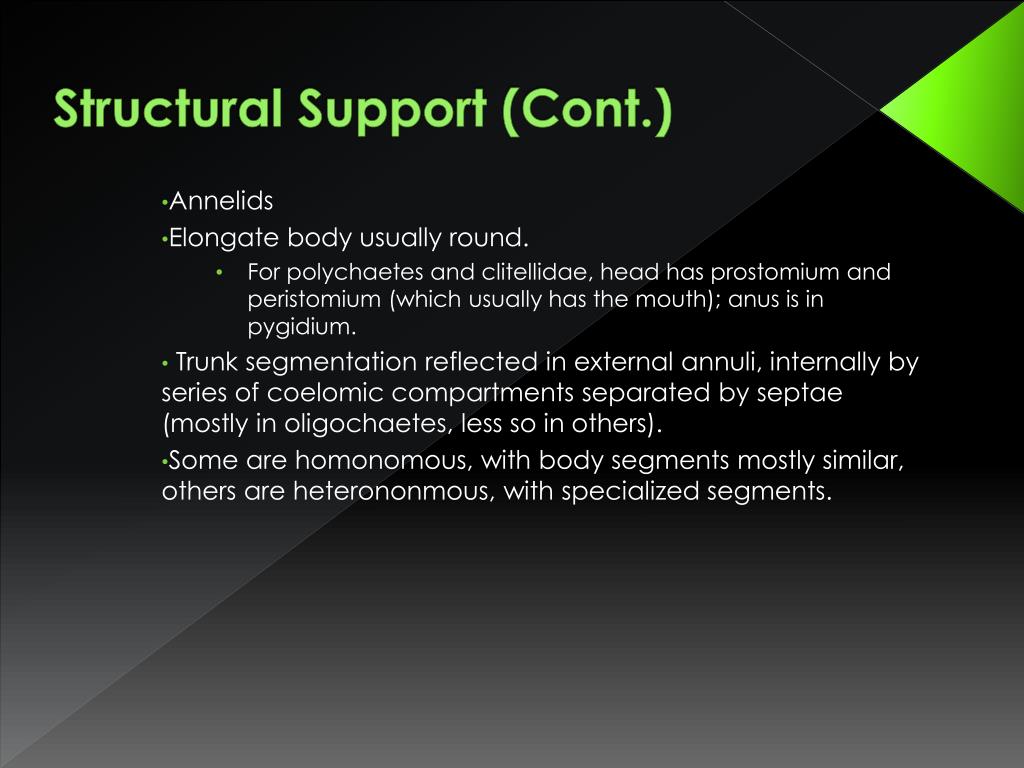 Structural Support (Cont.)

•Annelids

•Elongate body usually round.

• For polychaetes and clitellidae, head has prostomium and peristomium (which usually has the mouth); anus is in pygidium.

• Trunk segmentation reflected in external annuli, internally by series of coelomic compartments separated by septae (mostly in oligochaetes, less so in others).

•Some are homonomous, with body segments mostly similar, others are heterononmous, with specialized segments.